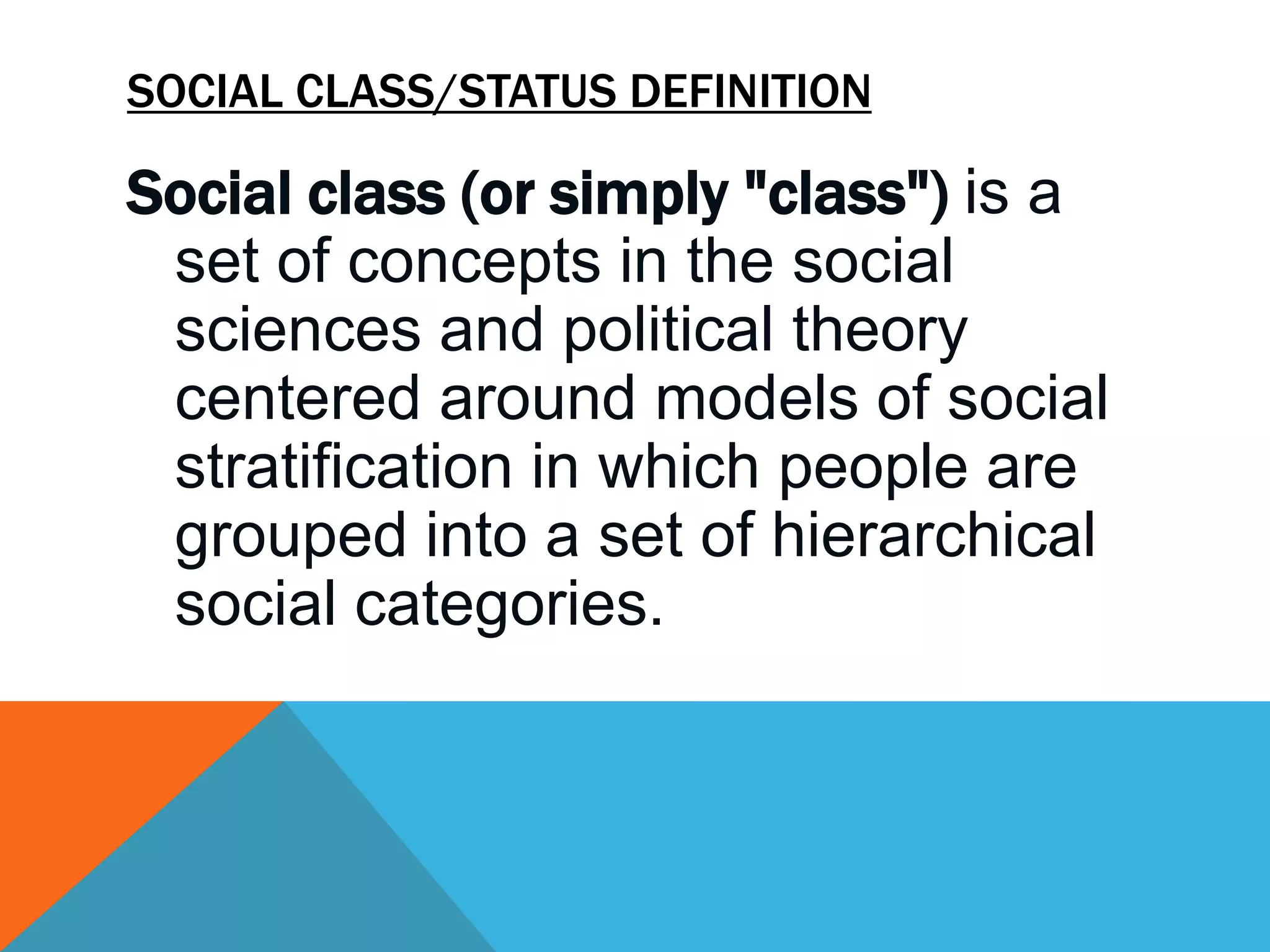 SOCIAL CLASS/STATUS DEFINITION

Social class (or simply "class") is a set of concepts in the social sciences and political theory centered around models of social stratification in which people are grouped into a set of hierarchical social categories.